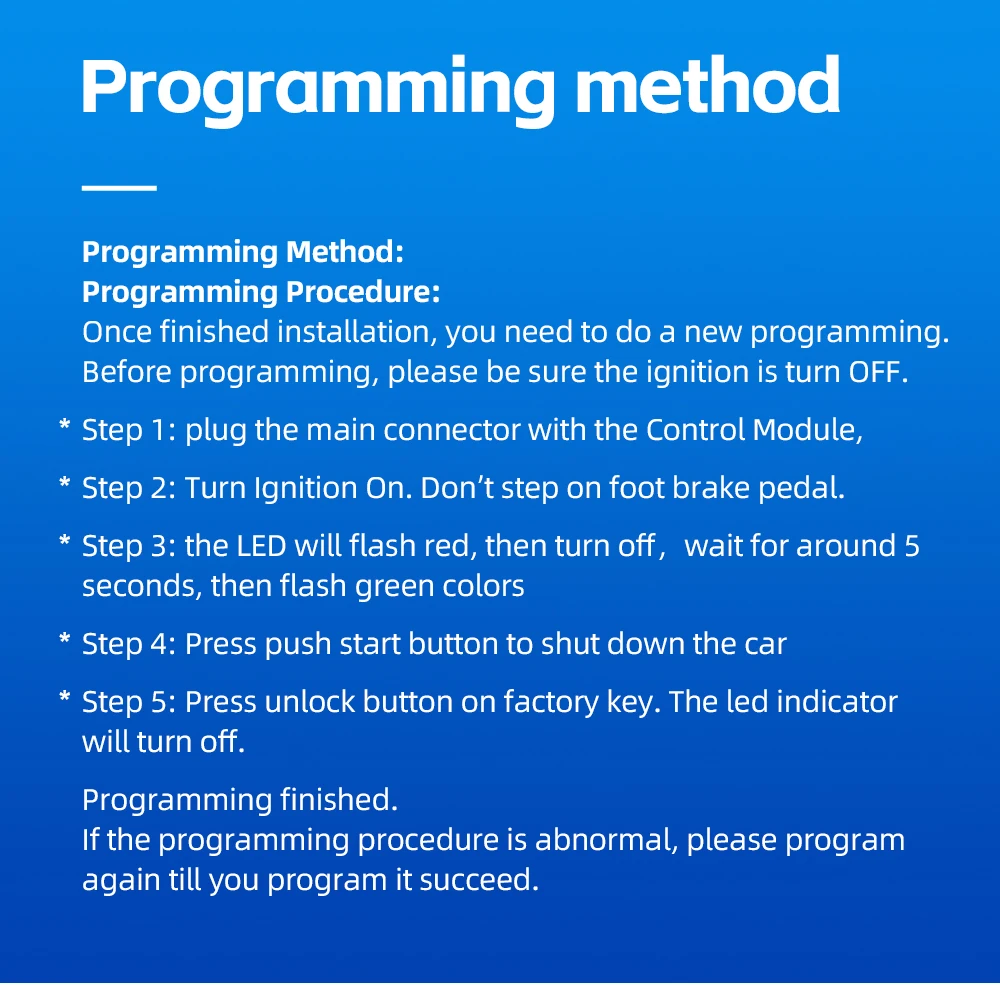 Programming method

Programming Method:
Programming Procedure:
Once finished installation, you need to do a new programming. Before programming, please be sure the ignition is turn OFF.

* Step 1: plug the main connector with the Control Module,

* Step 2: Turn Ignition On. Don't step on foot brake pedal.

* Step 3: the LED will flash red, then turn off， wait for around 5 seconds, then flash green colors

* Step 4: Press push start button to shut down the car

* Step 5: Press unlock button on factory key. The led indicator will turn off.

Programming finished.
If the programming procedure is abnormal, please program again till you program it succeed.